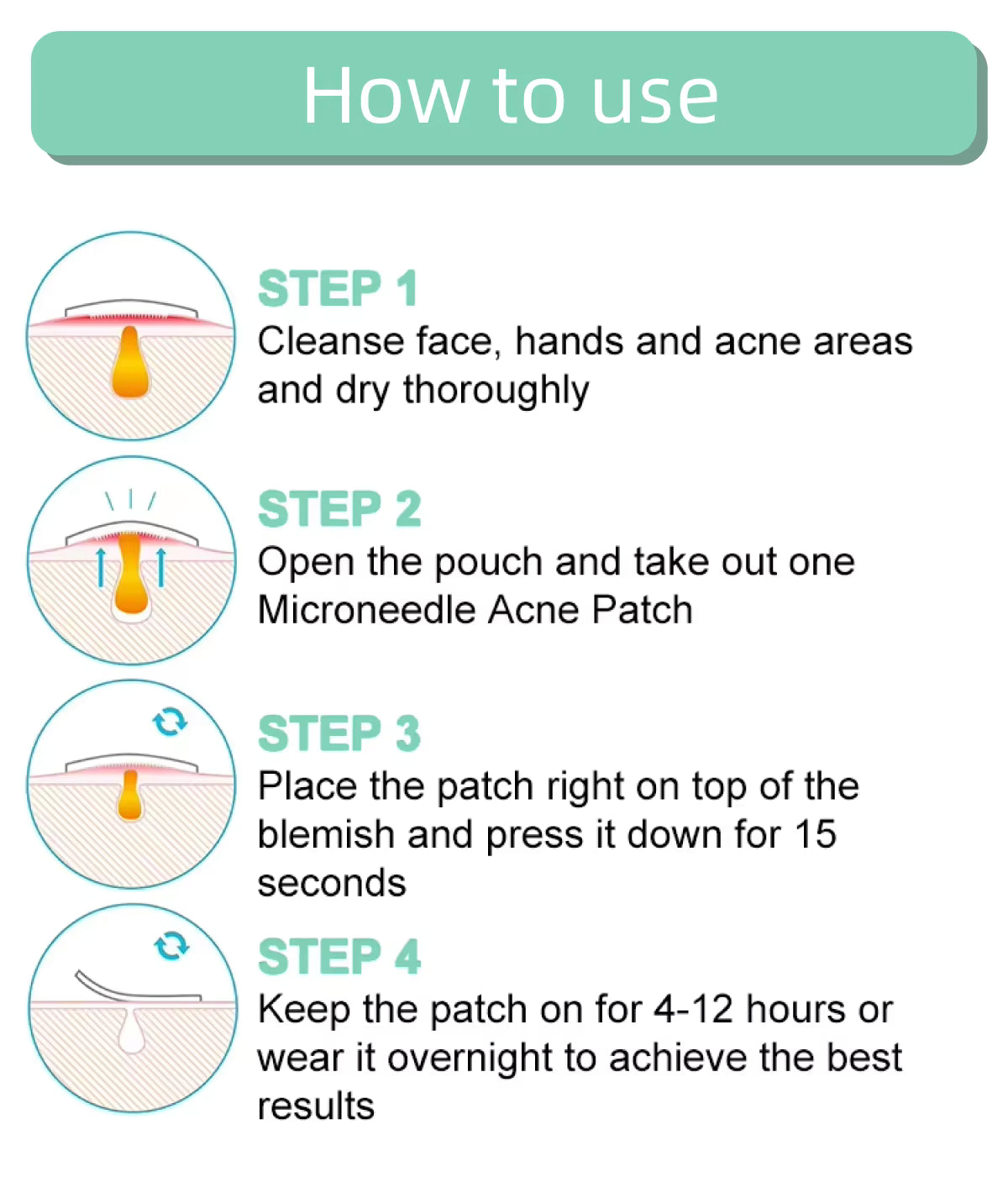 How to use

STEP 1
Cleanse face, hands and acne areas and dry thoroughly

STEP 2
Open the pouch and take out one Microneedle Acne Patch

STEP 3
Place the patch right on top of the blemish and press it down for 15 seconds

STEP 4
Keep the patch on for 4-12 hours or wear it overnight to achieve the best results